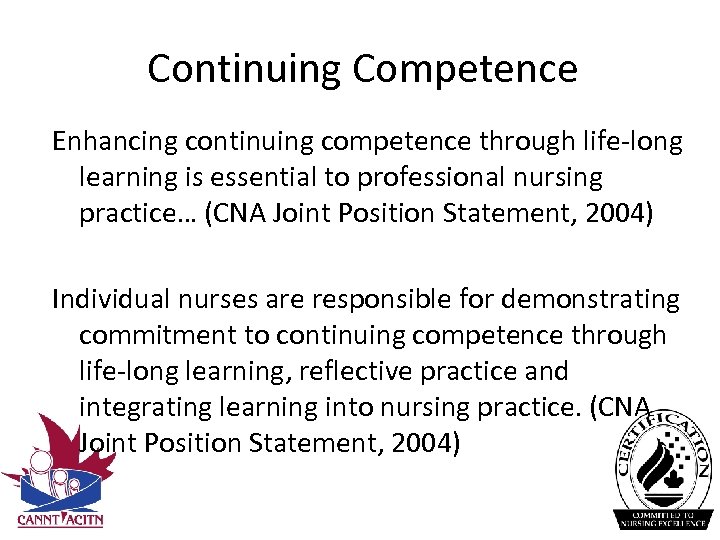 Continuing Competence

Enhancing continuing competence through life-long learning is essential to professional nursing practice… (CNA Joint Position Statement, 2004)

Individual nurses are responsible for demonstrating commitment to continuing competence through life-long learning, reflective practice and integrating learning into nursing practice. (CNA Joint Position Statement, 2004)

CANNT ACITN

CERTIFICATION

COMMITTED TO NURSING EXCELLENCE